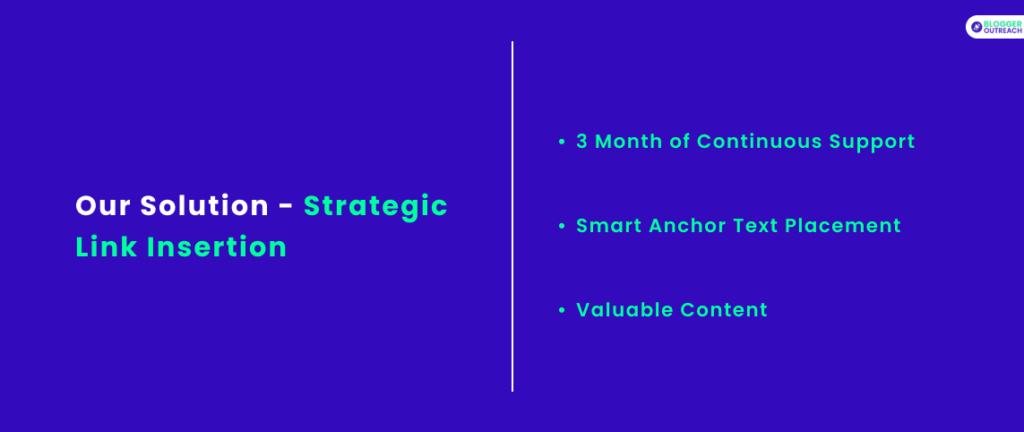 BLOGGER OUTREACH

Our Solution - Strategic Link Insertion

• 3 Month of Continuous Support

• Smart Anchor Text Placement

• Valuable Content